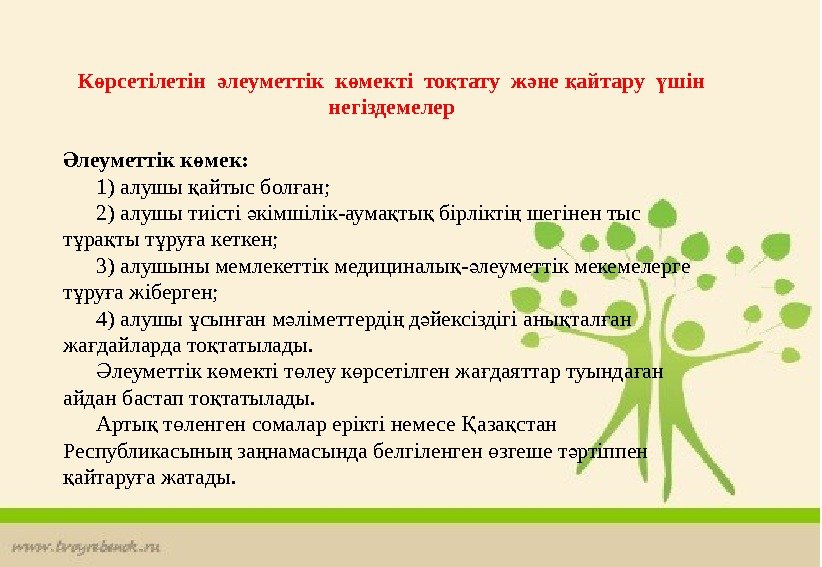 Көрсетілетін әлеуметтік көмекті тоқтату және қайтару үшін негіздемелер

Әлеуметтік көмек:
1) алушы қайтыс болған;
2) алушы тиісті әкімшілік-аумақтық бірліктің шегінен тыс тұрақты тұруға кеткен;
3) алушыны мемлекеттік медициналық-әлеуметтік мекемелерге тұруға жіберген;
4) алушы ұсынған мәліметтердің дәйексіздігі анықталған жағдайларда тоқтатылады.
Әлеуметтік көмекті төлеу көрсетілген жағдаяттар туындаған айдан бастап тоқтатылады.
Артық төленген сомалар ерікті немесе Қазақстан Республикасының заңнамасында белгіленген өзгеше тәртіппен қайтаруға жатады.

www.tvoyrebenok.ru